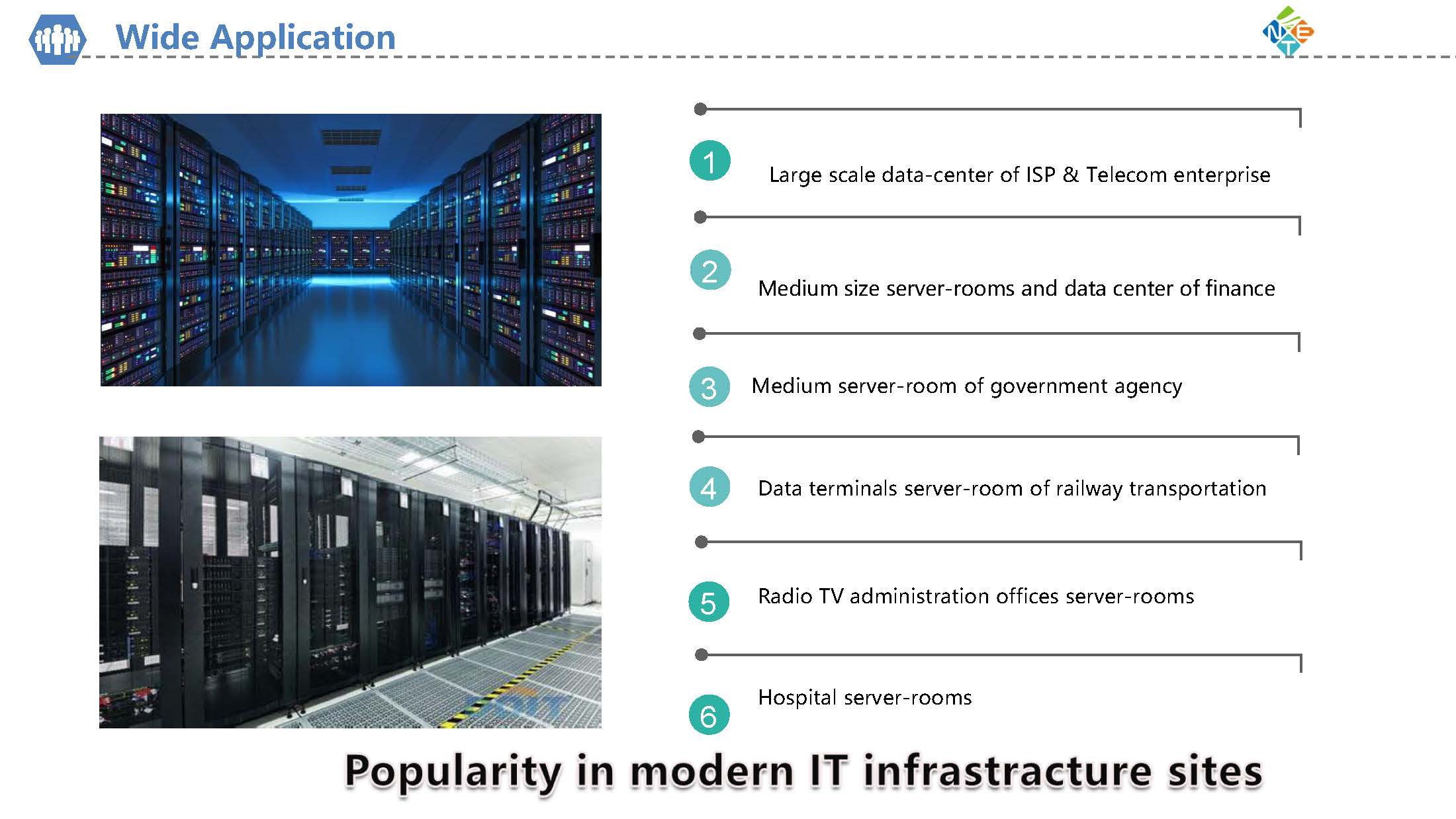 Wide Application

NET

1 Large scale data-center of ISP & Telecom enterprise

2 Medium size server-rooms and data center of finance

3 Medium server-room of government agency

4 Data terminals server-room of railway transportation

5 Radio TV administration offices server-rooms

6 Hospital server-rooms

Popularity in modern IT infrastructure sites